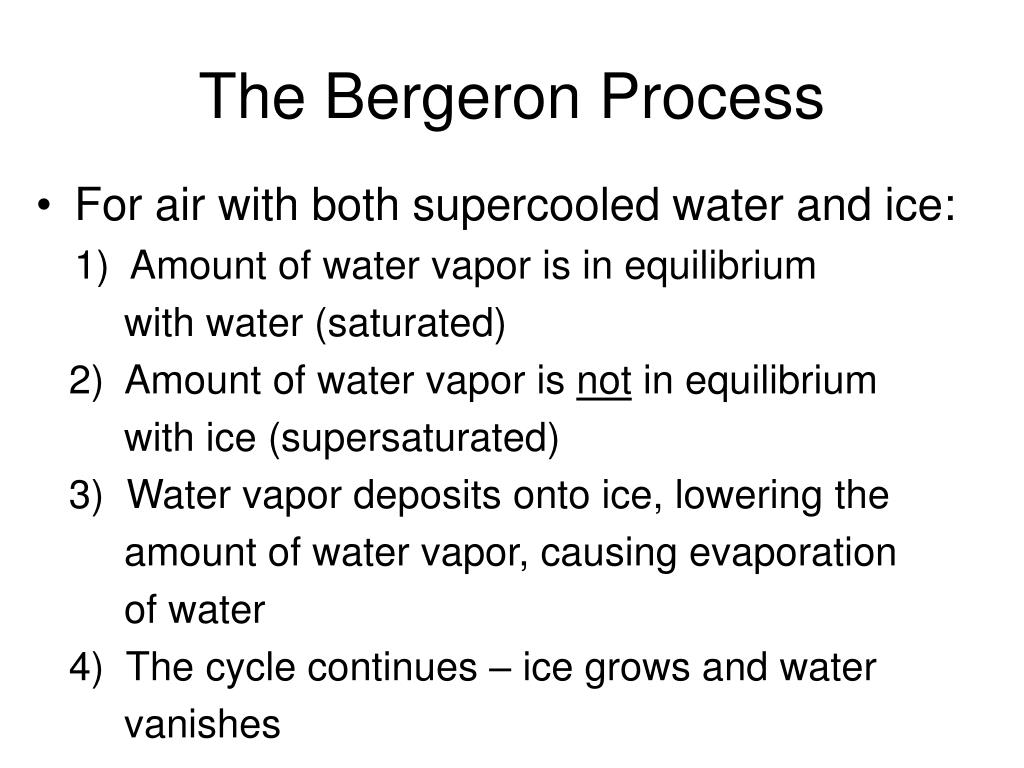 The Bergeron Process

• For air with both supercooled water and ice:

1) Amount of water vapor is in equilibrium with water (saturated)

2) Amount of water vapor is not in equilibrium with ice (supersaturated)

3) Water vapor deposits onto ice, lowering the amount of water vapor, causing evaporation of water

4) The cycle continues – ice grows and water vanishes